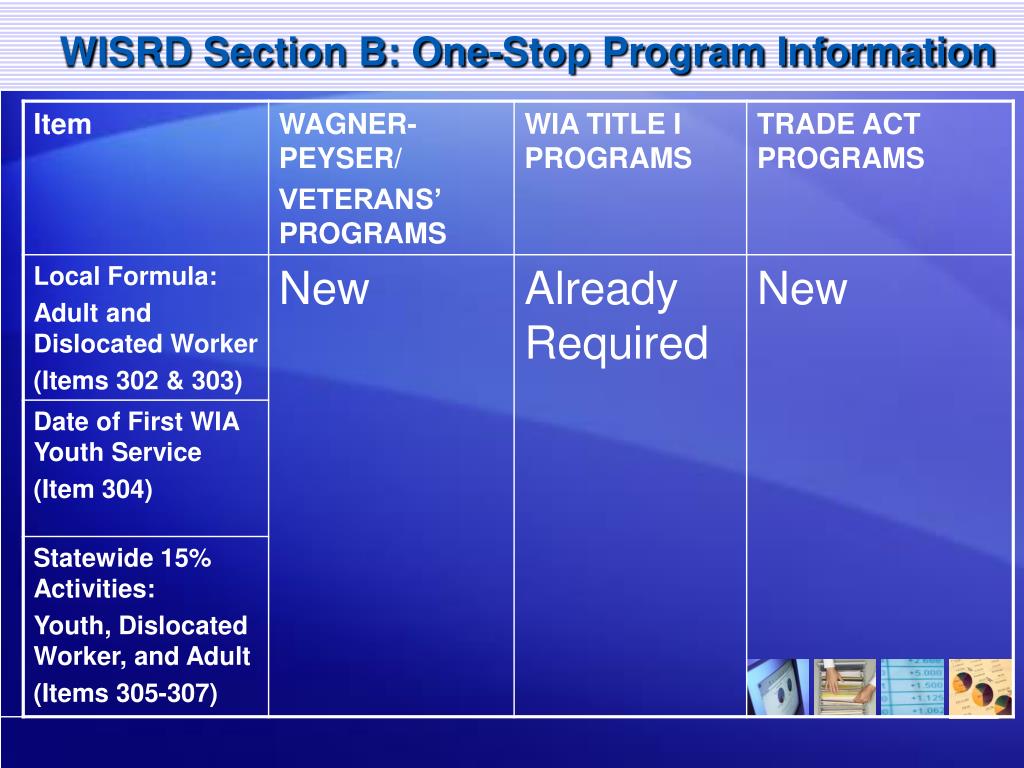 WISRD Section B: One-Stop Program Information

| Item | WAGNER-PEYSER/ VETERANS' PROGRAMS | WIA TITLE I PROGRAMS | TRADE ACT PROGRAMS |
|---|---|---|---|
| Local Formula: Adult and Dislocated Worker (Items 302 & 303) | New | Already Required | New |
| Date of First WIA Youth Service (Item 304) | | | |
| Statewide 15% Activities: Youth, Dislocated Worker, and Adult (Items 305-307) | | | |